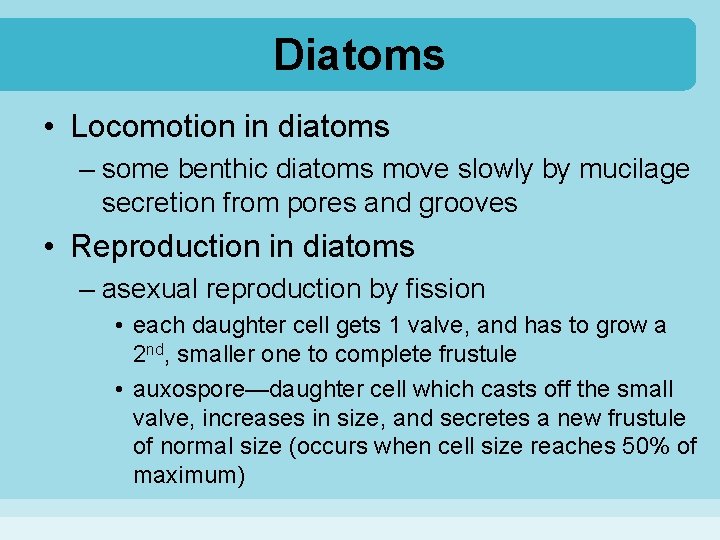 Diatoms

• Locomotion in diatoms
– some benthic diatoms move slowly by mucilage secretion from pores and grooves

• Reproduction in diatoms
– asexual reproduction by fission
• each daughter cell gets 1 valve, and has to grow a 2$^{nd}$, smaller one to complete frustule
• auxospore—daughter cell which casts off the small valve, increases in size, and secretes a new frustule of normal size (occurs when cell size reaches 50% of maximum)